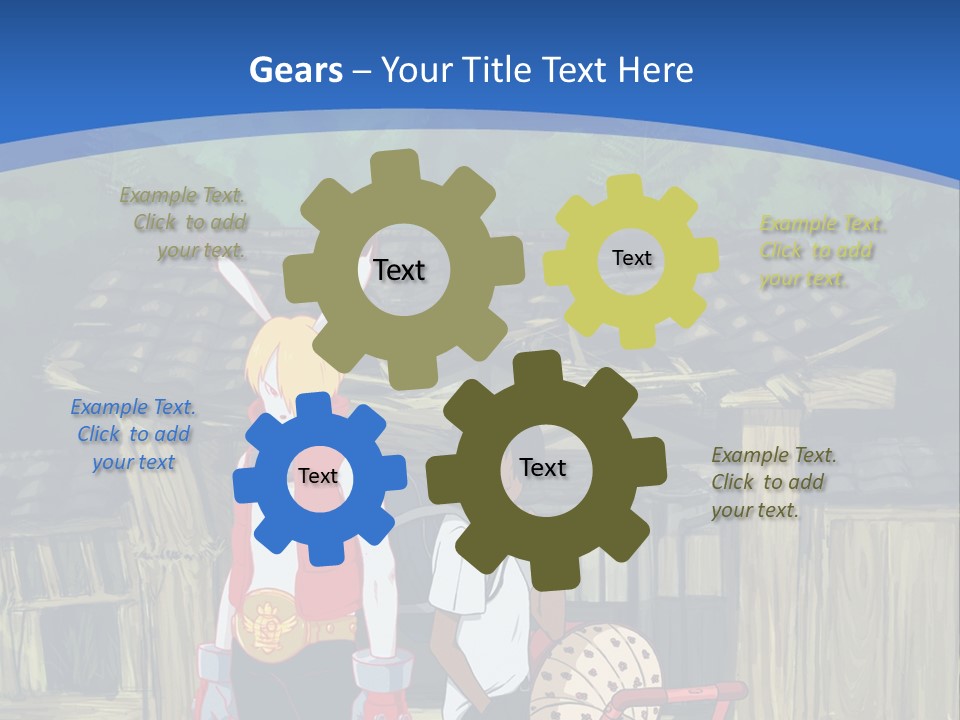 Gears – Your Title Text Here

Example Text. Click to add your text.

Text

Text

Example Text. Click to add your text.

Example Text. Click to add your text

Text

Text

Example Text. Click to add your text.